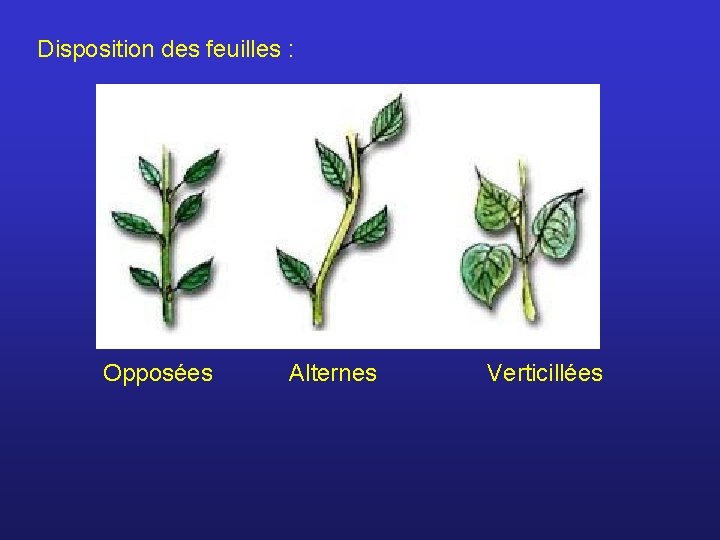 Disposition des feuilles :

Opposées Alternes Verticillées